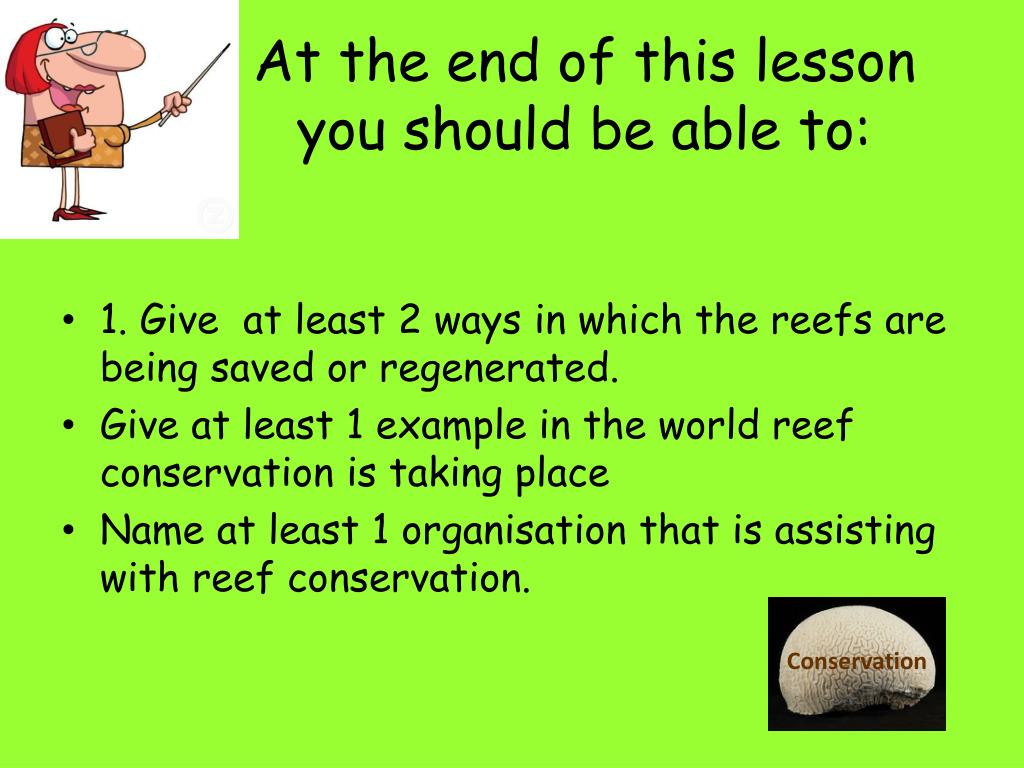 At the end of this lesson you should be able to:

• 1. Give at least 2 ways in which the reefs are being saved or regenerated.
• Give at least 1 example in the world reef conservation is taking place
• Name at least 1 organisation that is assisting with reef conservation.

Conservation